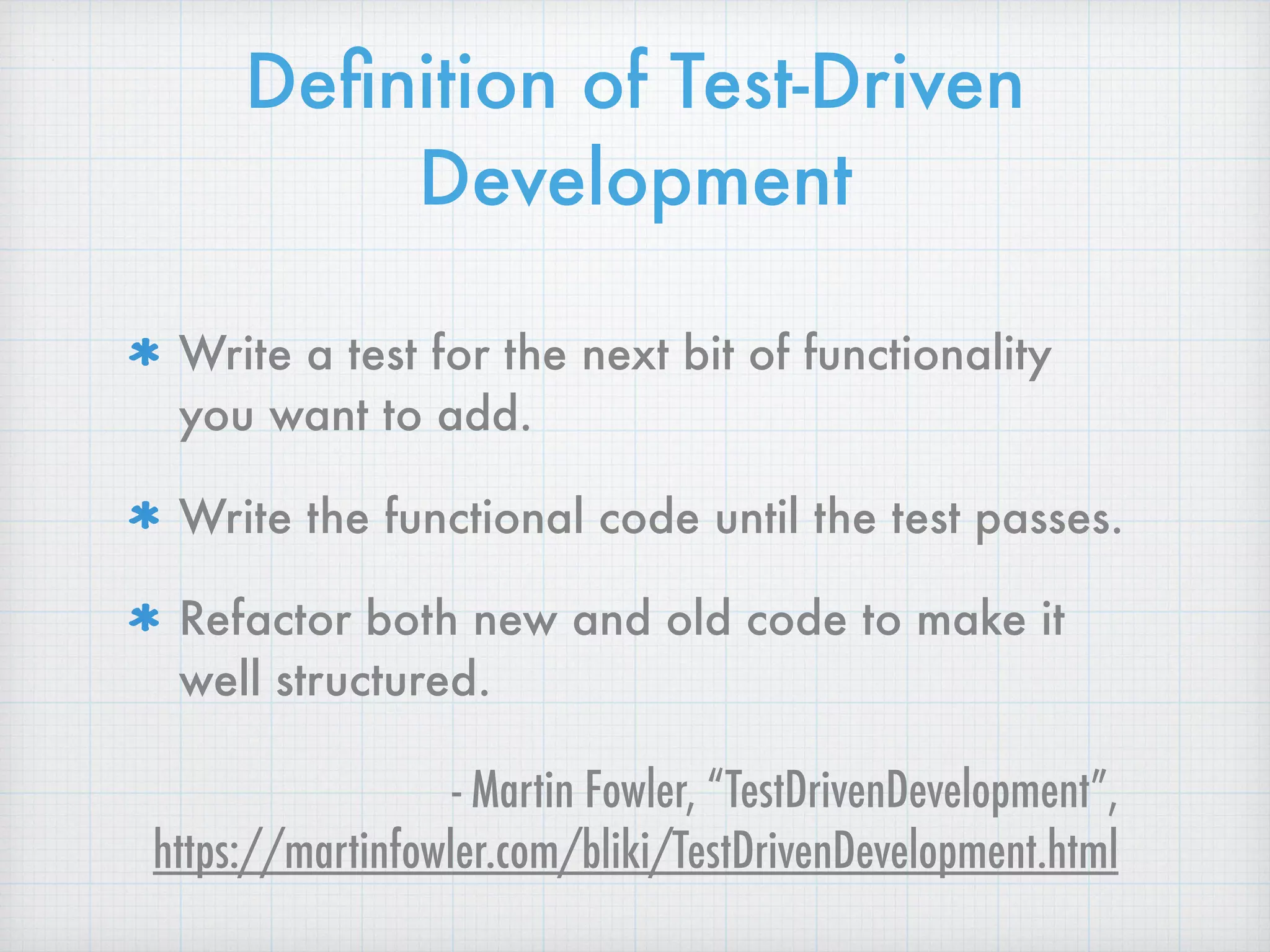 Definition of Test-Driven Development

* Write a test for the next bit of functionality you want to add.

* Write the functional code until the test passes.

* Refactor both new and old code to make it well structured.

- Martin Fowler, “TestDrivenDevelopment”, https://martinfowler.com/bliki/TestDrivenDevelopment.html